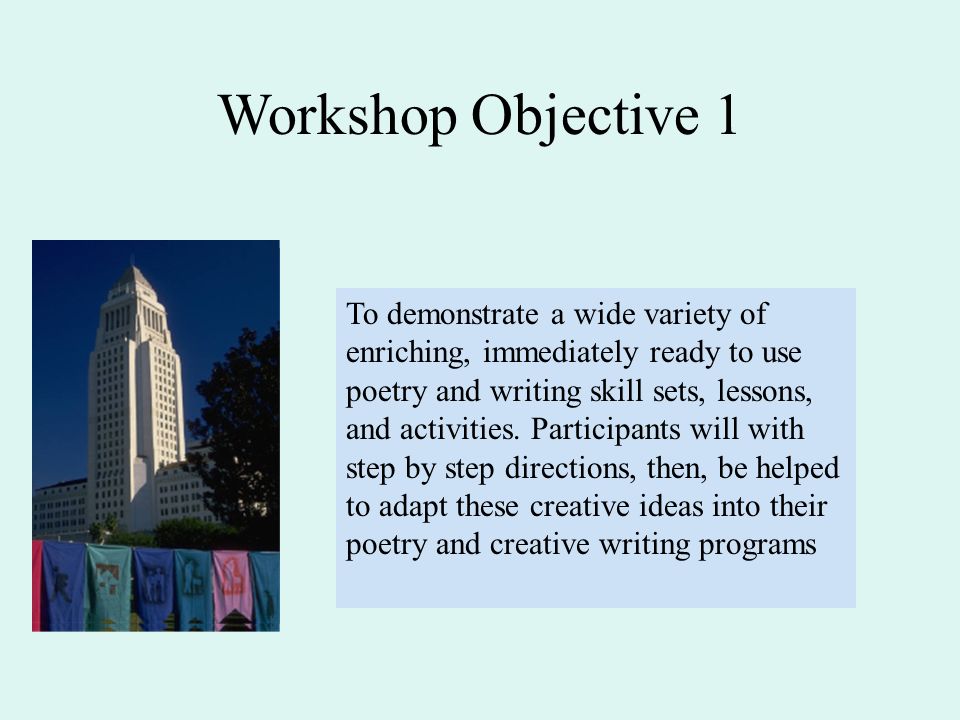 Workshop Objective 1

To demonstrate a wide variety of enriching, immediately ready to use poetry and writing skill sets, lessons, and activities. Participants will with step by step directions, then, be helped to adapt these creative ideas into their poetry and creative writing programs